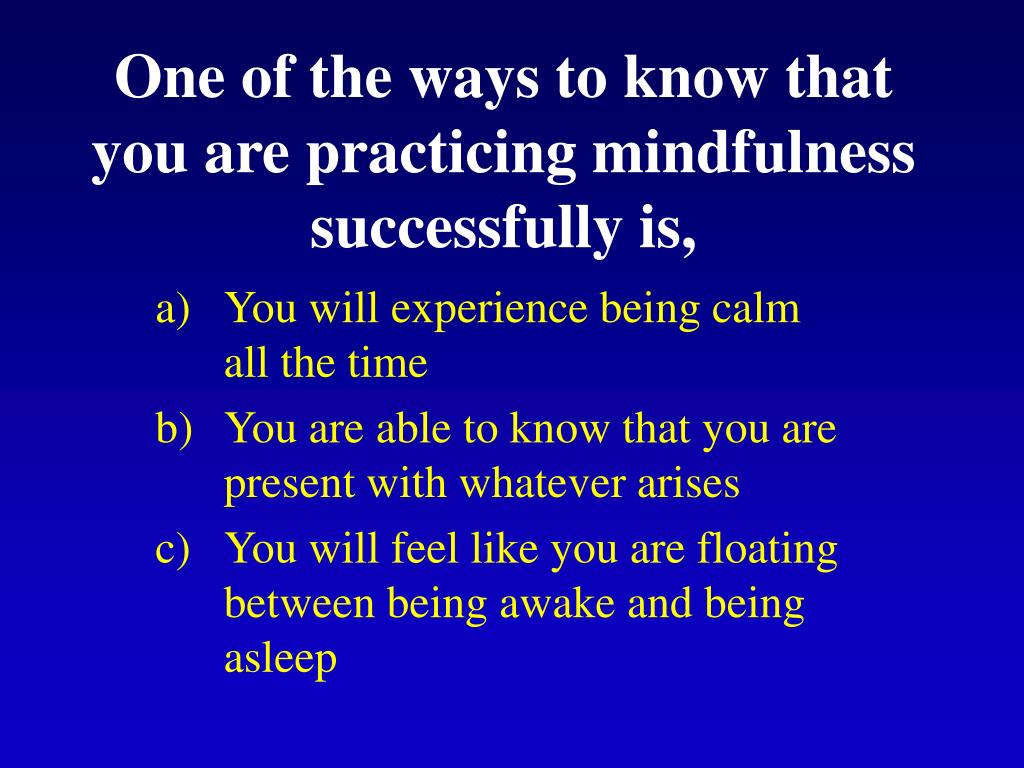 One of the ways to know that you are practicing mindfulness successfully is,

a) You will experience being calm all the time

b) You are able to know that you are present with whatever arises

c) You will feel like you are floating between being awake and being asleep